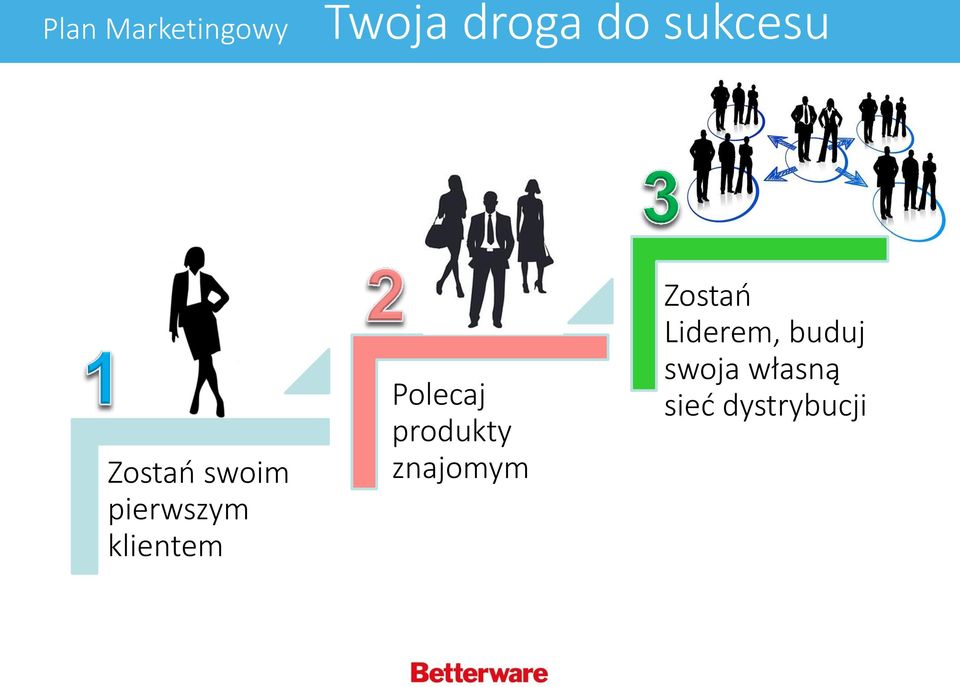 Plan Marketingowy Twoja droga do sukcesu

1

Zostań swoim pierwszym klientem

2

Polecaj produkty znajomym

3

Zostań Liderem, buduj swoja własną sieć dystrybucji

Betterware